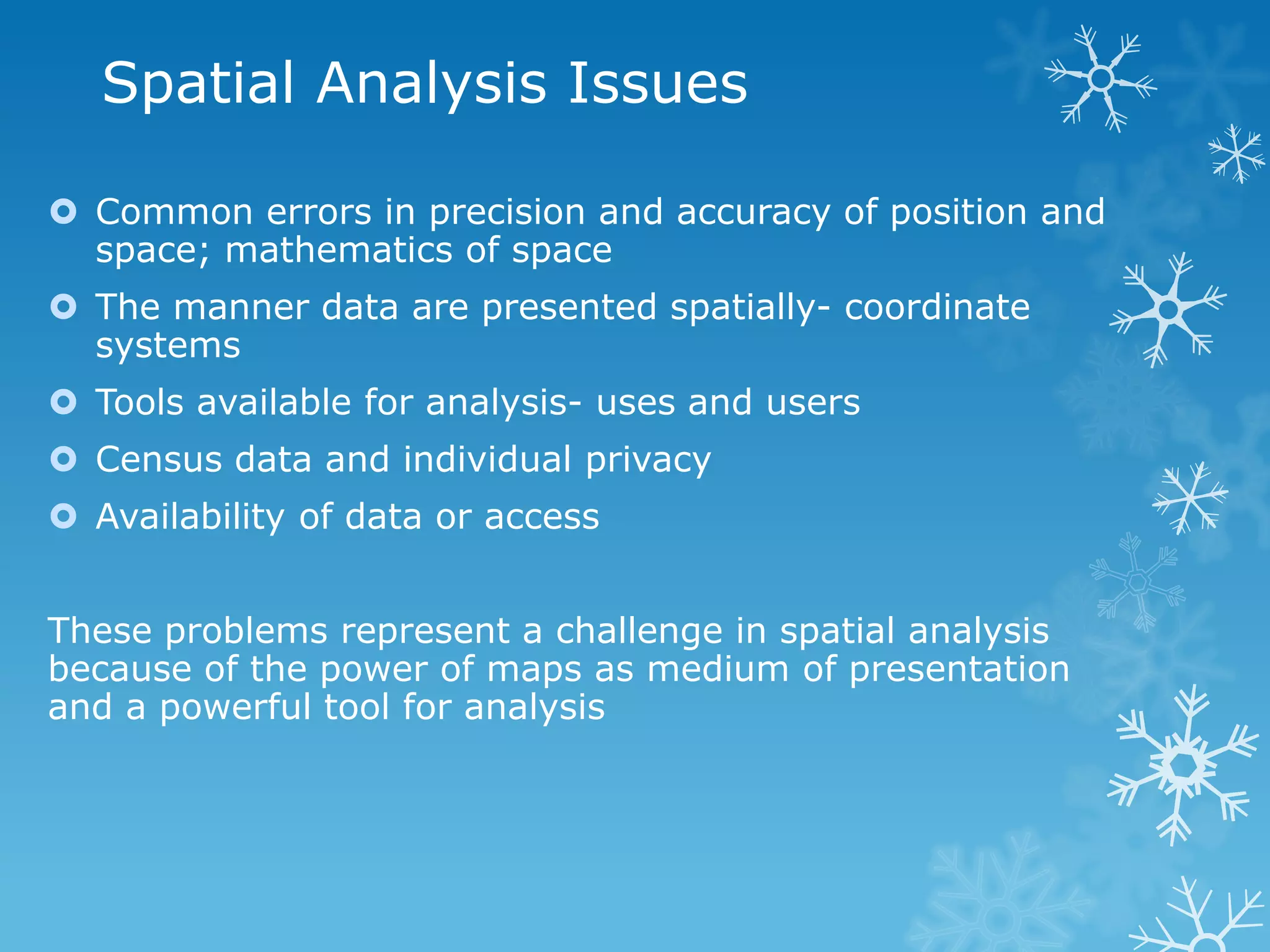 Spatial Analysis Issues

Common errors in precision and accuracy of position and space; mathematics of space

The manner data are presented spatially- coordinate systems

Tools available for analysis- uses and users

Census data and individual privacy

Availability of data or access

These problems represent a challenge in spatial analysis because of the power of maps as medium of presentation and a powerful tool for analysis